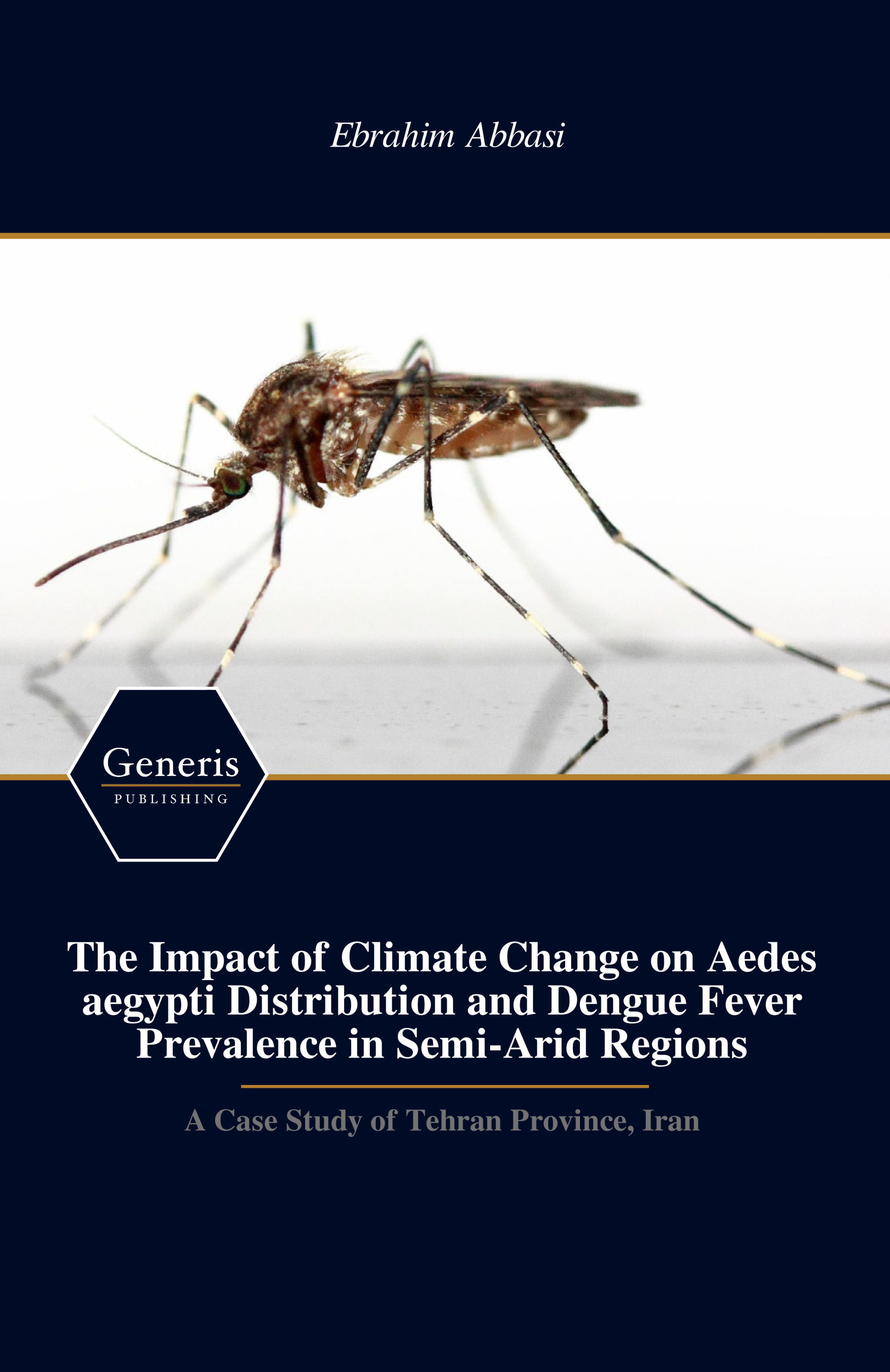 Ebrahim Abbasi

Generis
PUBLISHING

The Impact of Climate Change on Aedes aegypti Distribution and Dengue Fever Prevalence in Semi-Arid Regions

A Case Study of Tehran Province, Iran